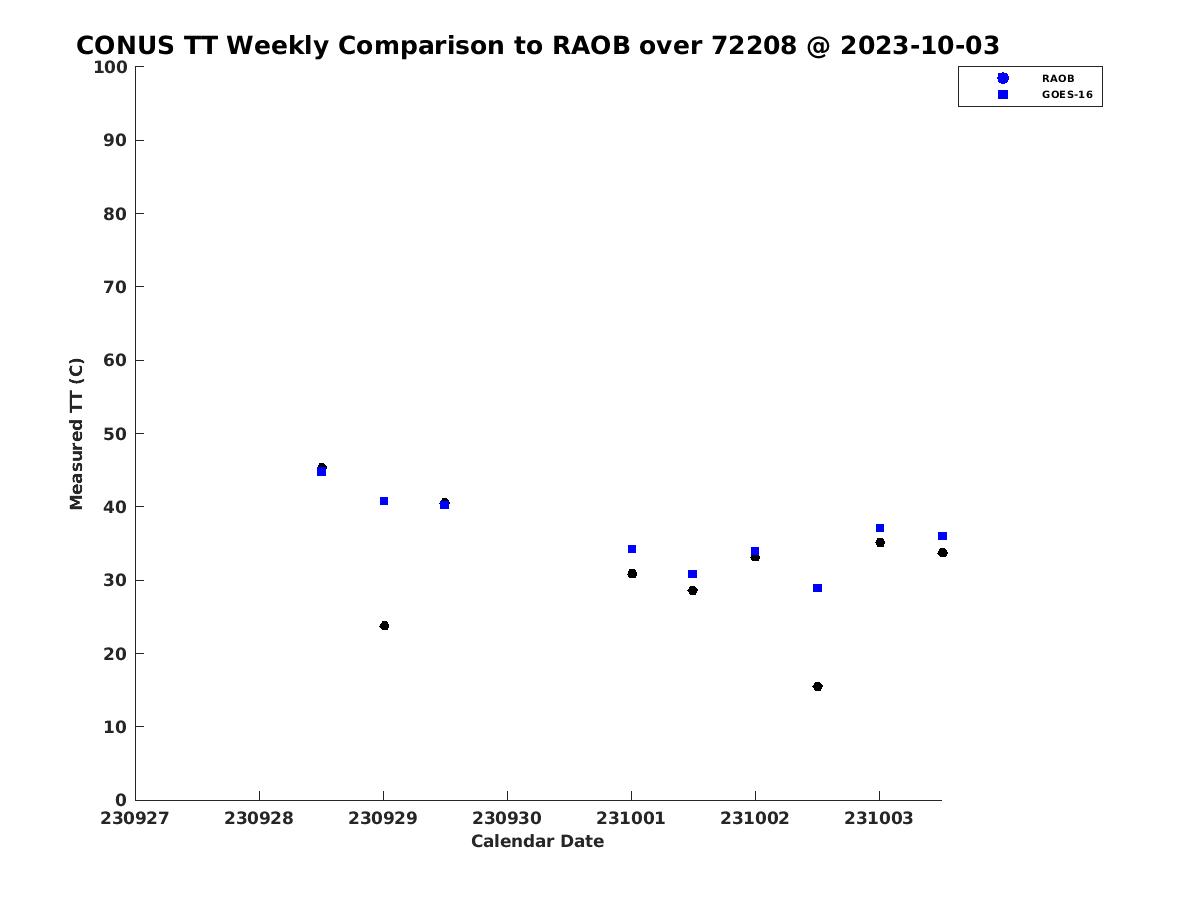 CONUS TT Weekly Comparison to RAOB over 72208 @ 2023-10-03

RAOB
GOES-16

Measured TT (C)

100
90
80
70
60
50
40
30
20
10
0

230927
230928
230929
230930
231001
231002
231003

Calendar Date